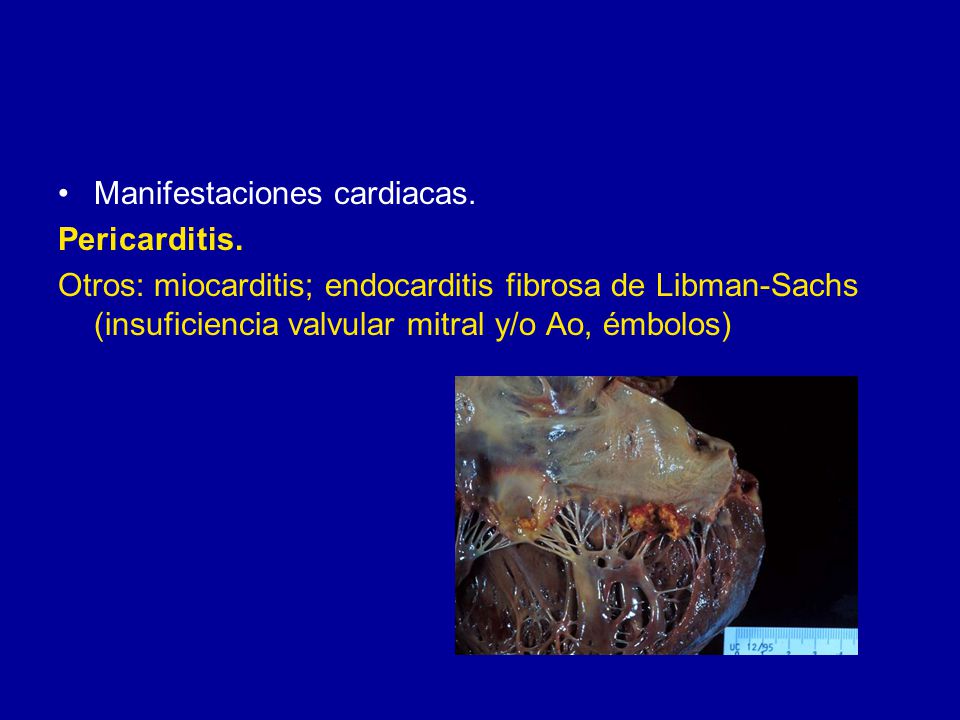 • Manifestaciones cardiacas.

Pericarditis.

Otros: miocarditis; endocarditis fibrosa de Libman-Sachs (insuficiencia valvular mitral y/o Ao, émbolos)

UC 12/95